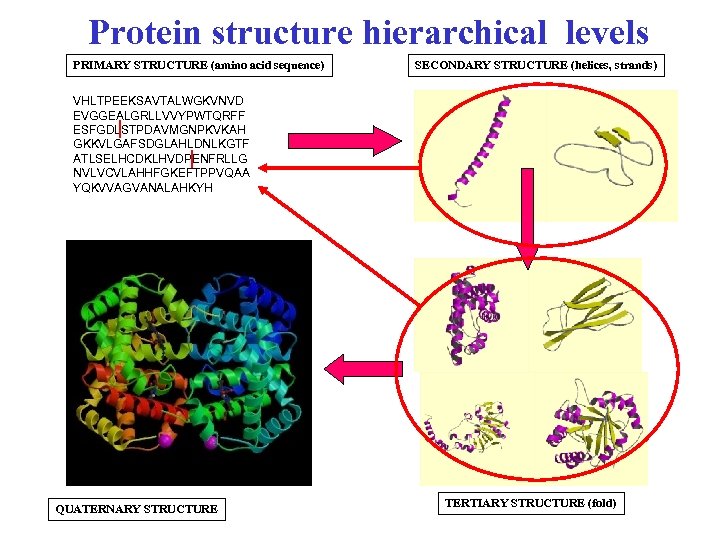 Protein structure hierarchical levels

PRIMARY STRUCTURE (amino acid sequence)

SECONDARY STRUCTURE (helices, strands)

VHLTPEEKSAVTALWGKVNVD
EVGGEALGRLLVVYPWTQRFF
ESFGDLSTPDAVMGNPKVKAH
GKKVLGAFSDGLAHLDNLKGTF
ATLSELHCDKLHVDPENFRLLG
NVLVCVLAHHFGKEFTPPVQAA
YQKVVAGVANALAHKYH

QUATERNARY STRUCTURE

TERTIARY STRUCTURE (fold)